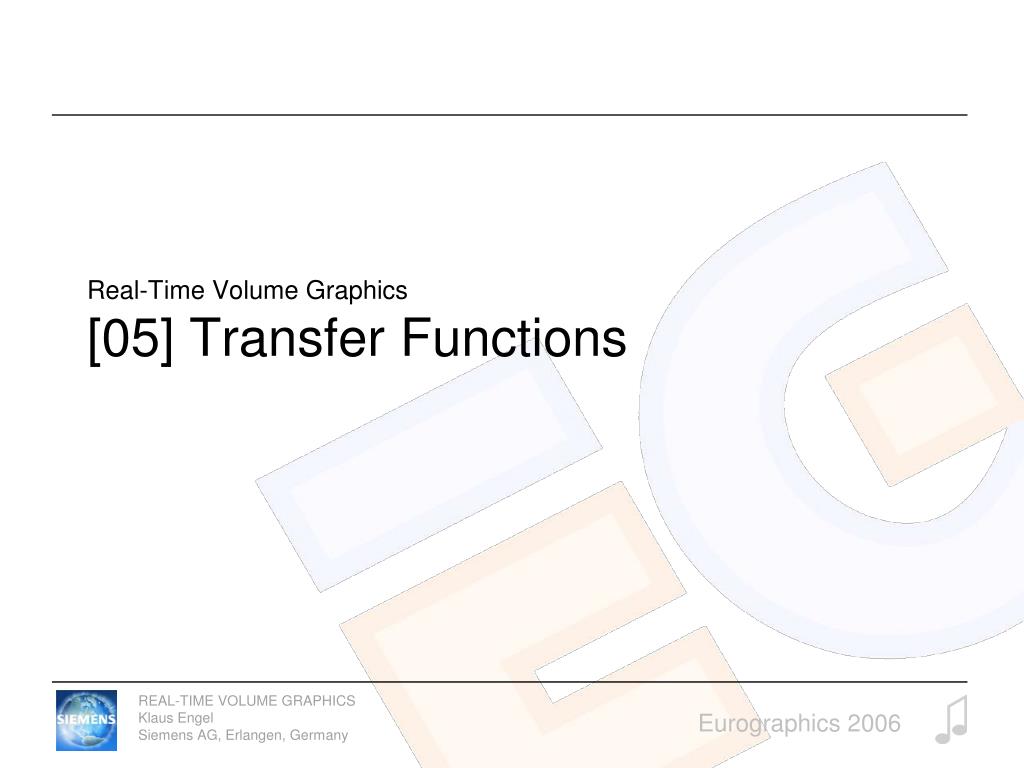 Real-Time Volume Graphics
[05] Transfer Functions

SIEMENS

REAL-TIME VOLUME GRAPHICS
Klaus Engel
Siemens AG, Erlangen, Germany

Eurographics 2006